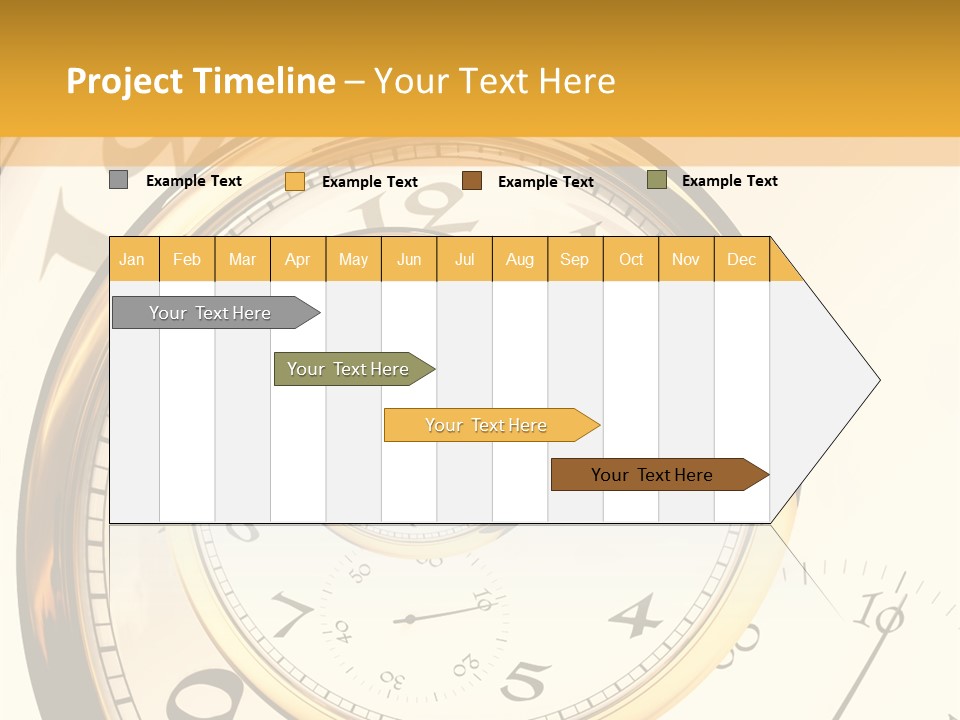 Project Timeline – Your Text Here

Example Text Example Text Example Text Example Text

| Jan | Feb | Mar | Apr | May | Jun | Jul | Aug | Sep | Oct | Nov | Dec |
|---|---|---|---|---|---|---|---|---|---|---|---|

Your Text Here

Your Text Here

Your Text Here

Your Text Here